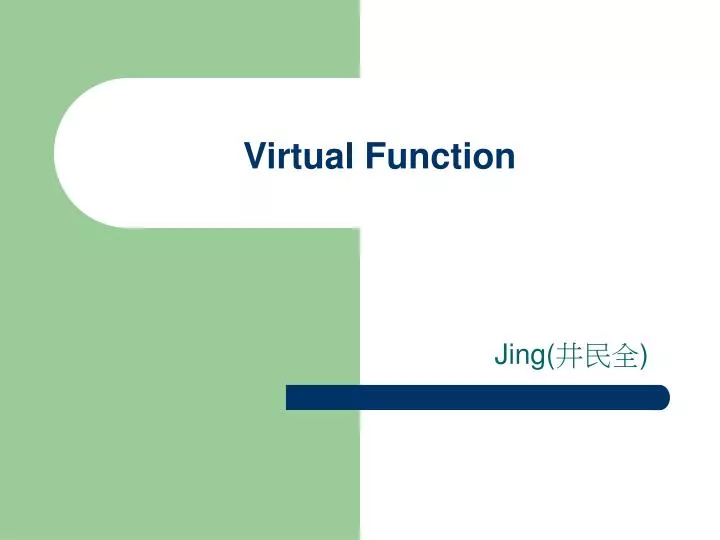 Virtual Function

Jing(井民全)